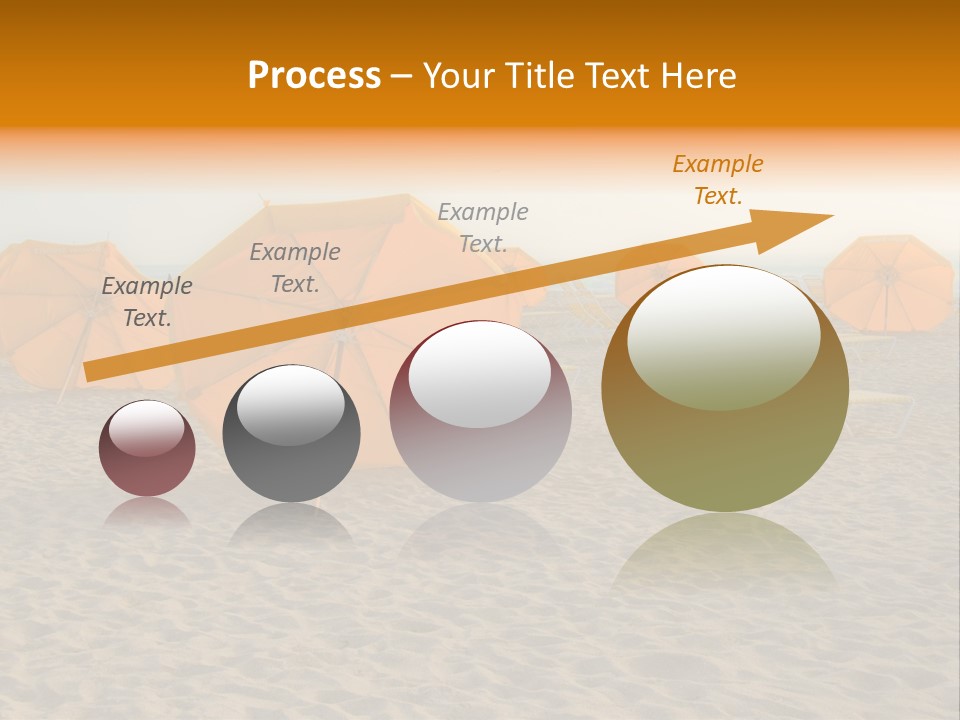 Process – Your Title Text Here

Example Text.

Example Text.

Example Text.

Example Text.